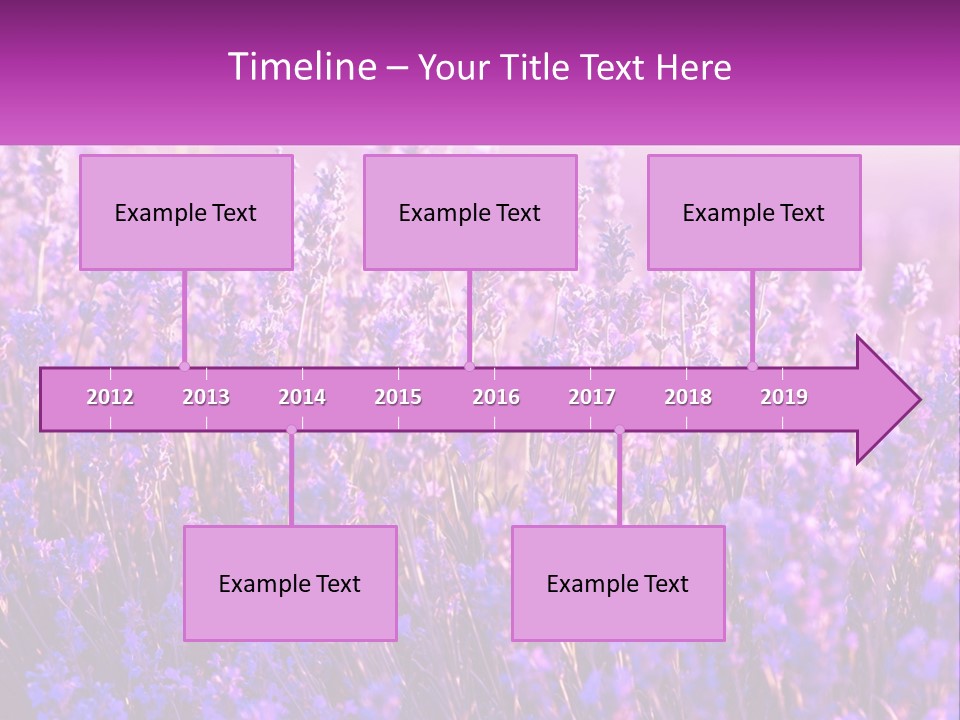 Timeline – Your Title Text Here

Example Text

Example Text

Example Text

2012 2013 2014 2015 2016 2017 2018 2019

Example Text

Example Text